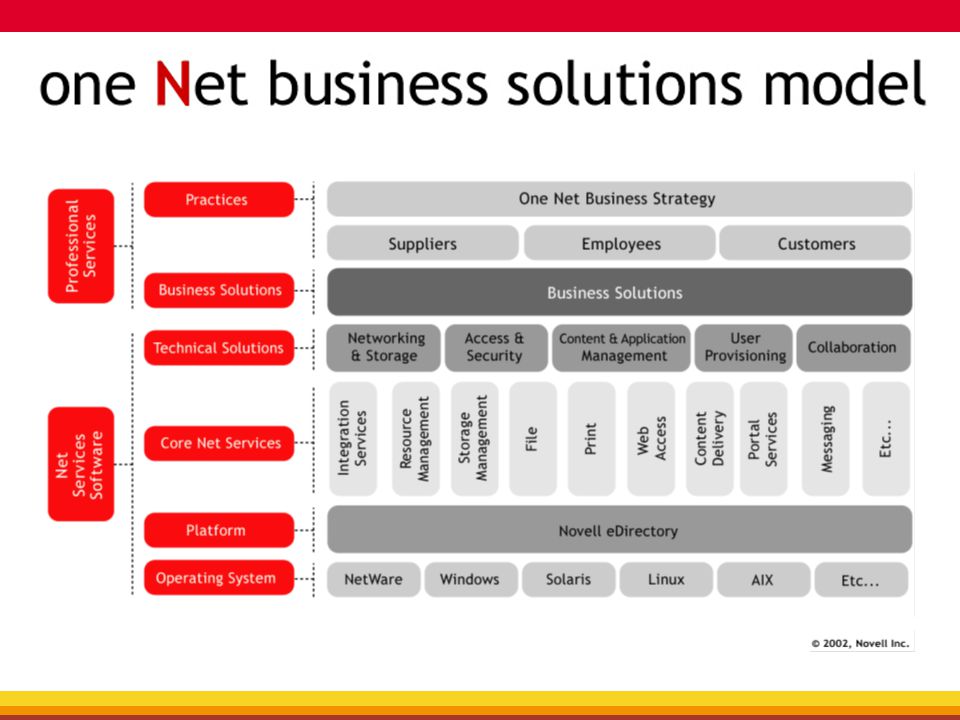 one Net business solutions model

Professional Services

Practices

Business Solutions

Net Services Software

Technical Solutions

Core Net Services

Platform

Operating System

One Net Business Strategy

Suppliers

Employees

Customers

Business Solutions

Networking & Storage

Access & Security

Content & Application Management

User Provisioning

Collaboration

Integration Services

Resource Management

Storage Management

File

Print

Web Access

Content Delivery

Portal Services

Messaging

Etc...

Novell eDirectory

NetWare

Windows

Solaris

Linux

AIX

Etc...

© 2002, Novell Inc.